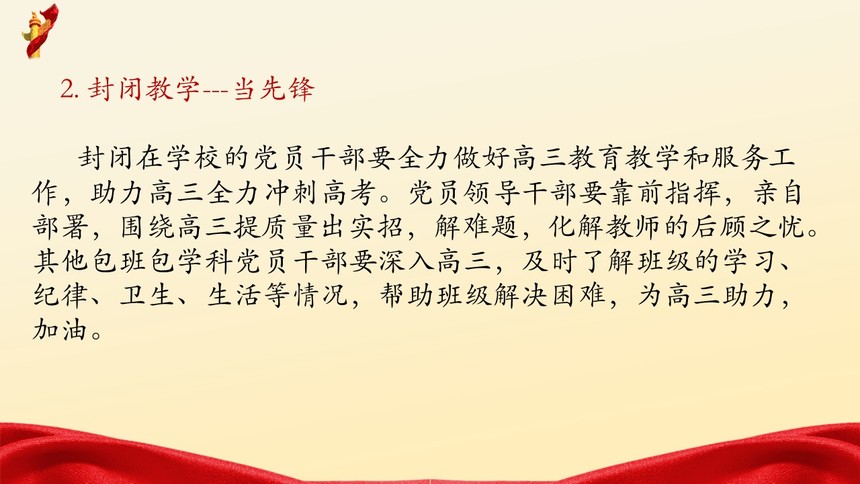 2. 封闭教学---当先锋

封闭在学校的党员干部要全力做好高三教育教学和服务工作，助力高三全力冲刺高考。党员领导干部要靠前指挥，亲自部署，围绕高三提质量出实招，解难题，化解教师的后顾之忧。其他包班包学科党员干部要深入高三，及时了解班级的学习、纪律、卫生、生活等情况，帮助班级解决困难，为高三助力，加油。